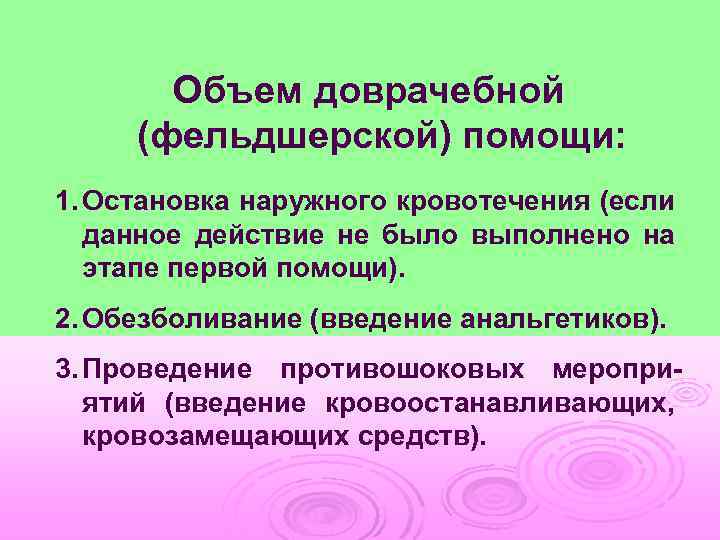 Объем доврачебной (фельдшерской) помощи:

1. Остановка наружного кровотечения (если данное действие не было выполнено на этапе первой помощи).

2. Обезболивание (введение анальгетиков).

3. Проведение противошоковых мероприятий (введение кровоостанавливающих, кровозамещающих средств).